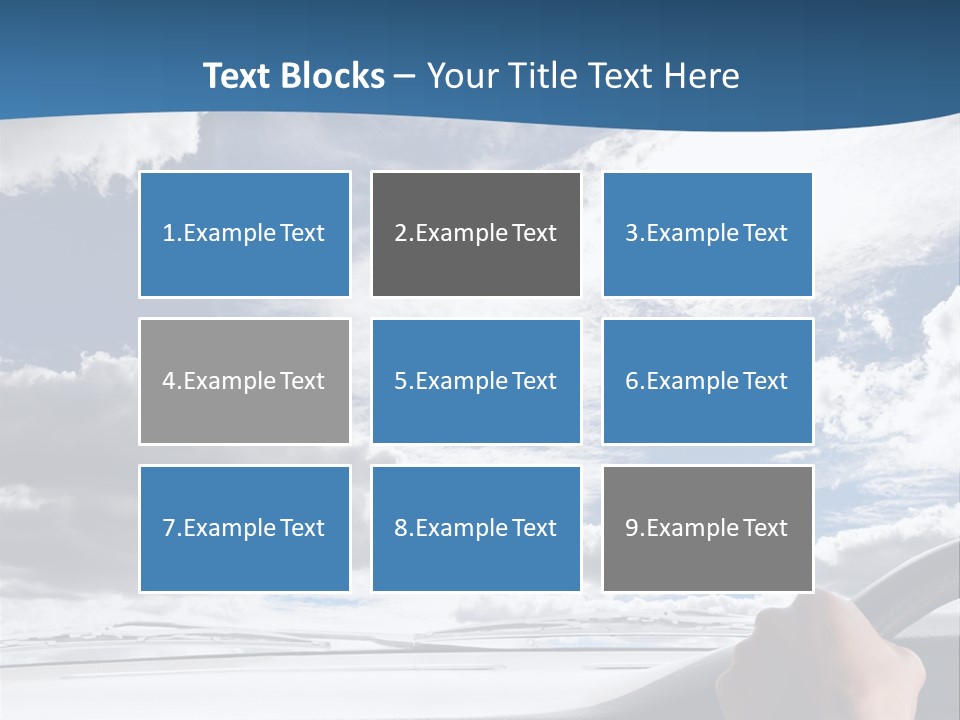 Text Blocks – Your Title Text Here

1.Example Text

2.Example Text

3.Example Text

4.Example Text

5.Example Text

6.Example Text

7.Example Text

8.Example Text

9.Example Text